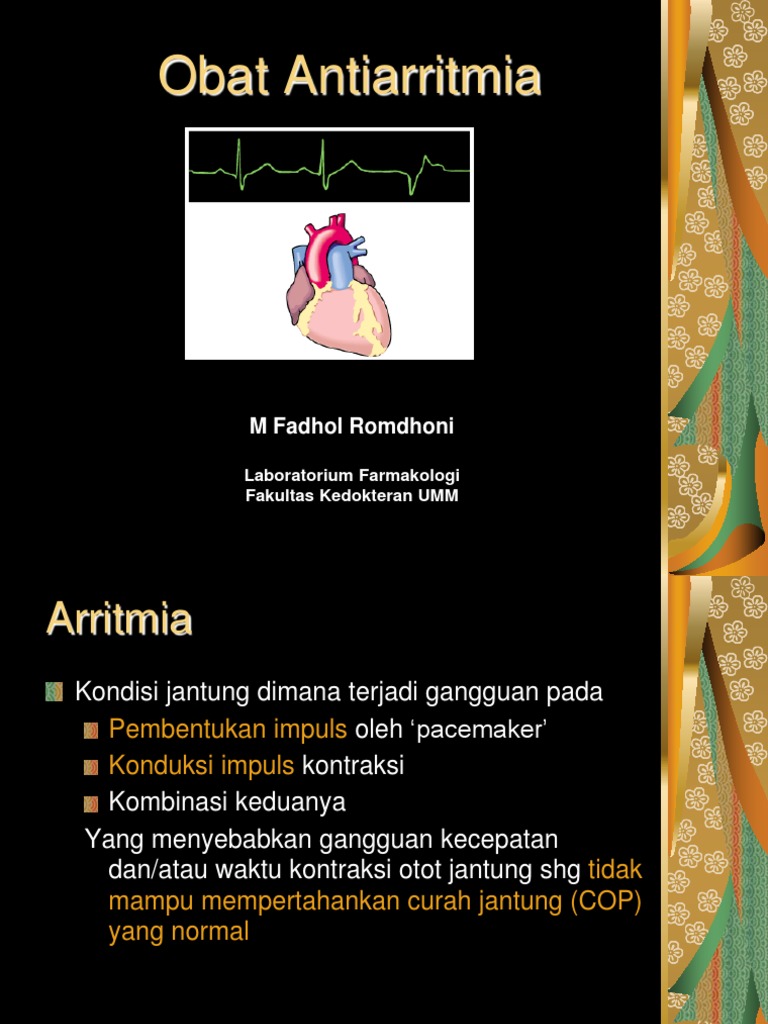 Obat Antiarritmia

M Fadhol Romdhoni

Laboratorium Farmakologi
Fakultas Kedokteran UMM

Arritmia

Kondisi jantung dimana terjadi gangguan pada
Pembentukan impuls oleh ‘pacemaker’
Konduksi impuls kontraksi
Kombinasi keduanya
Yang menyebabkan gangguan kecepatan dan/atau waktu kontraksi otot jantung shg tidak mampu mempertahankan curah jantung (COP) yang normal